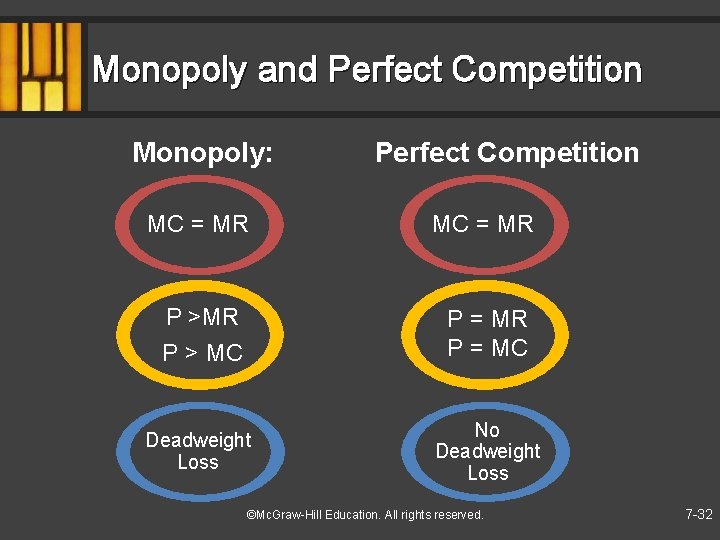 Monopoly and Perfect Competition

Monopoly:

MC = MR

P >MR
P > MC

Deadweight Loss

Perfect Competition

MC = MR

P = MR
P = MC

No Deadweight Loss

©McGraw-Hill Education. All rights reserved.

7-32